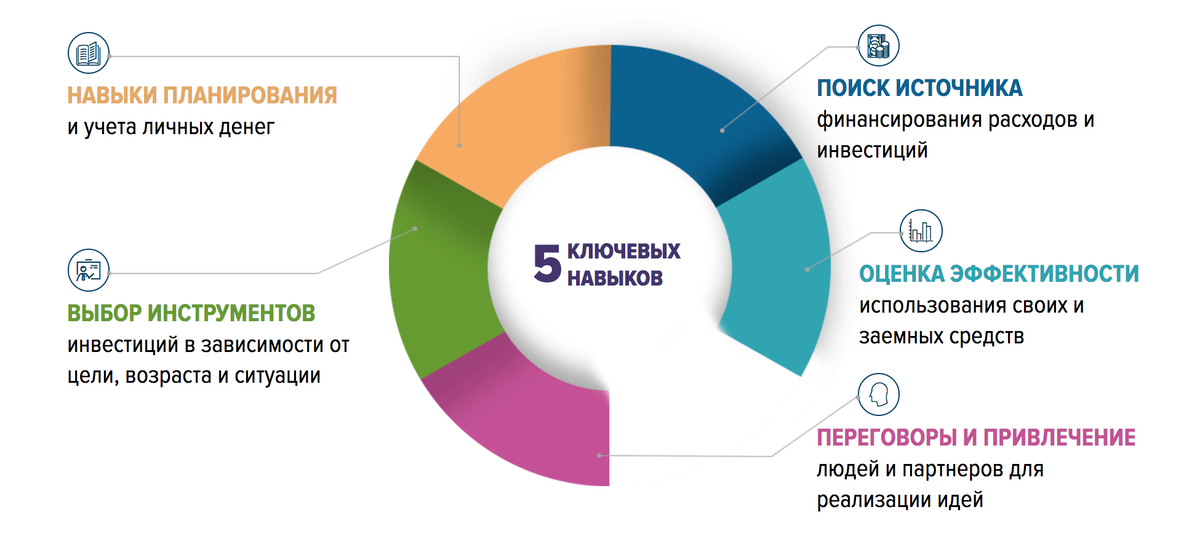 НАВЫКИ ПЛАНИРОВАНИЯ
и учета личных денег

ВЫБОР ИНСТРУМЕНТОВ
инвестиций в зависимости от цели, возраста и ситуации

5 КЛЮЧЕВЫХ НАВЫКОВ

ПОИСК ИСТОЧНИКА
финансирования расходов и инвестиций

ОЦЕНКА ЭФФЕКТИВНОСТИ
использования своих и заемных средств

ПЕРЕГОВОРЫ И ПРИВЛЕЧЕНИЕ
людей и партнеров для реализации идей